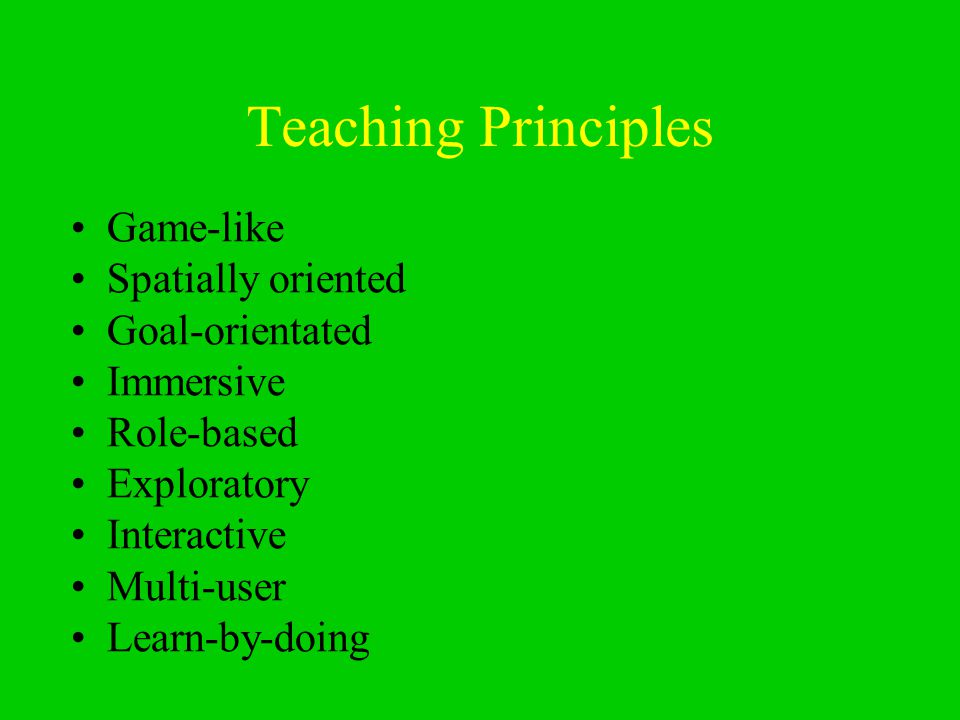 Teaching Principles

• Game-like
• Spatially oriented
• Goal-orientated
• Immersive
• Role-based
• Exploratory
• Interactive
• Multi-user
• Learn-by-doing